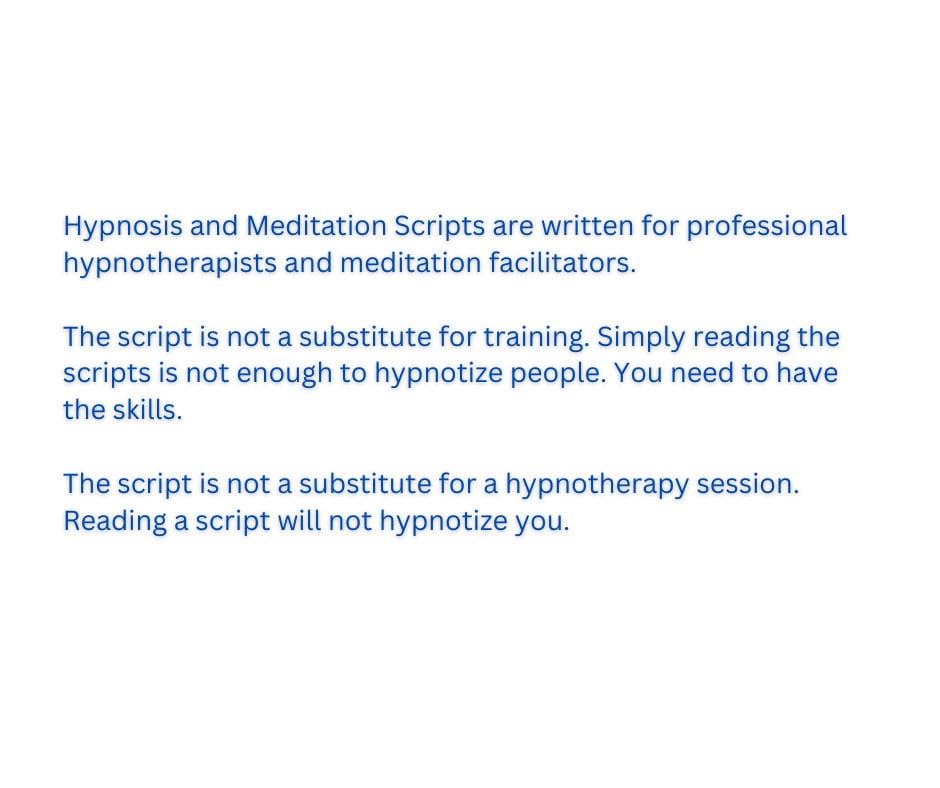 Hypnosis and Meditation Scripts are written for professional hypnotherapists and meditation facilitators.

The script is not a substitute for training. Simply reading the scripts is not enough to hypnotize people. You need to have the skills.

The script is not a substitute for a hypnotherapy session. Reading a script will not hypnotize you.